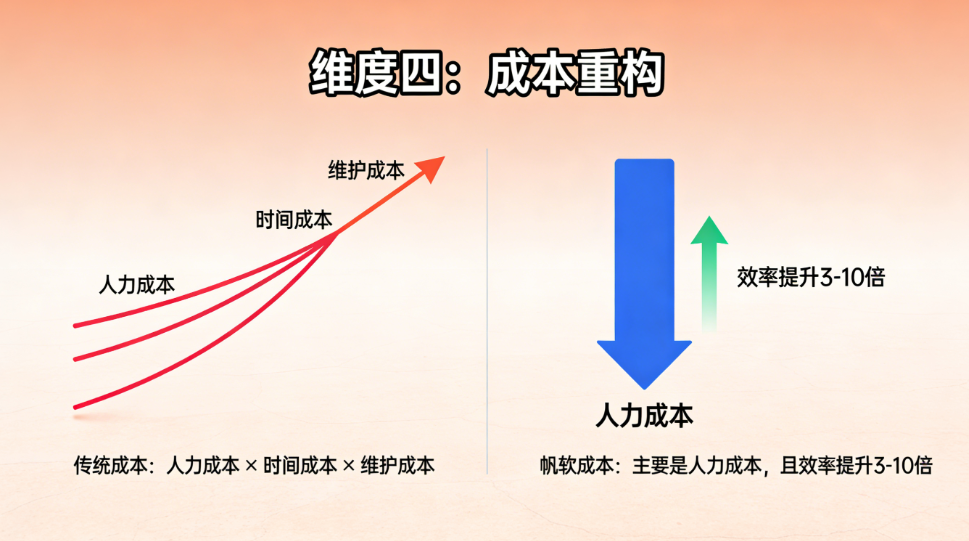 维度四：成本重构

维护成本

时间成本

人力成本

传统成本：人力成本 × 时间成本 × 维护成本

效率提升3-10倍

人力成本

帆软成本：主要是人力成本，且效率提升3-10倍